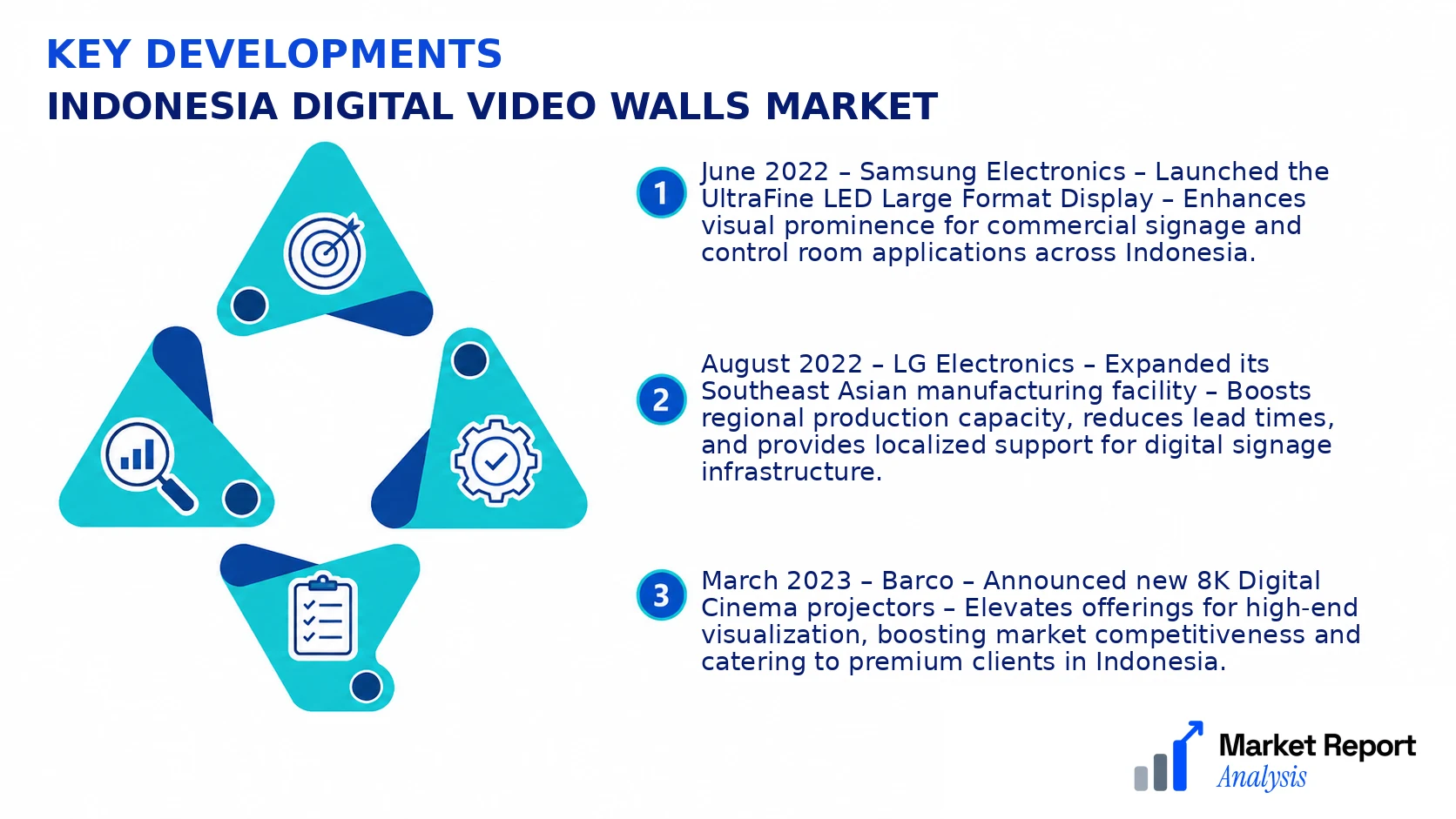 KEY DEVELOPMENTS
INDONESIA DIGITAL VIDEO WALLS MARKET

1
June 2022 – Samsung Electronics – Launched the UltraFine LED Large Format Display – Enhances visual prominence for commercial signage and control room applications across Indonesia.

2
August 2022 – LG Electronics – Expanded its Southeast Asian manufacturing facility – Boosts regional production capacity, reduces lead times, and provides localized support for digital signage infrastructure.

3
March 2023 – Barco – Announced new 8K Digital Cinema projectors – Elevates offerings for high-end visualization, boosting market competitiveness and catering to premium clients in Indonesia.

Market Report Analysis